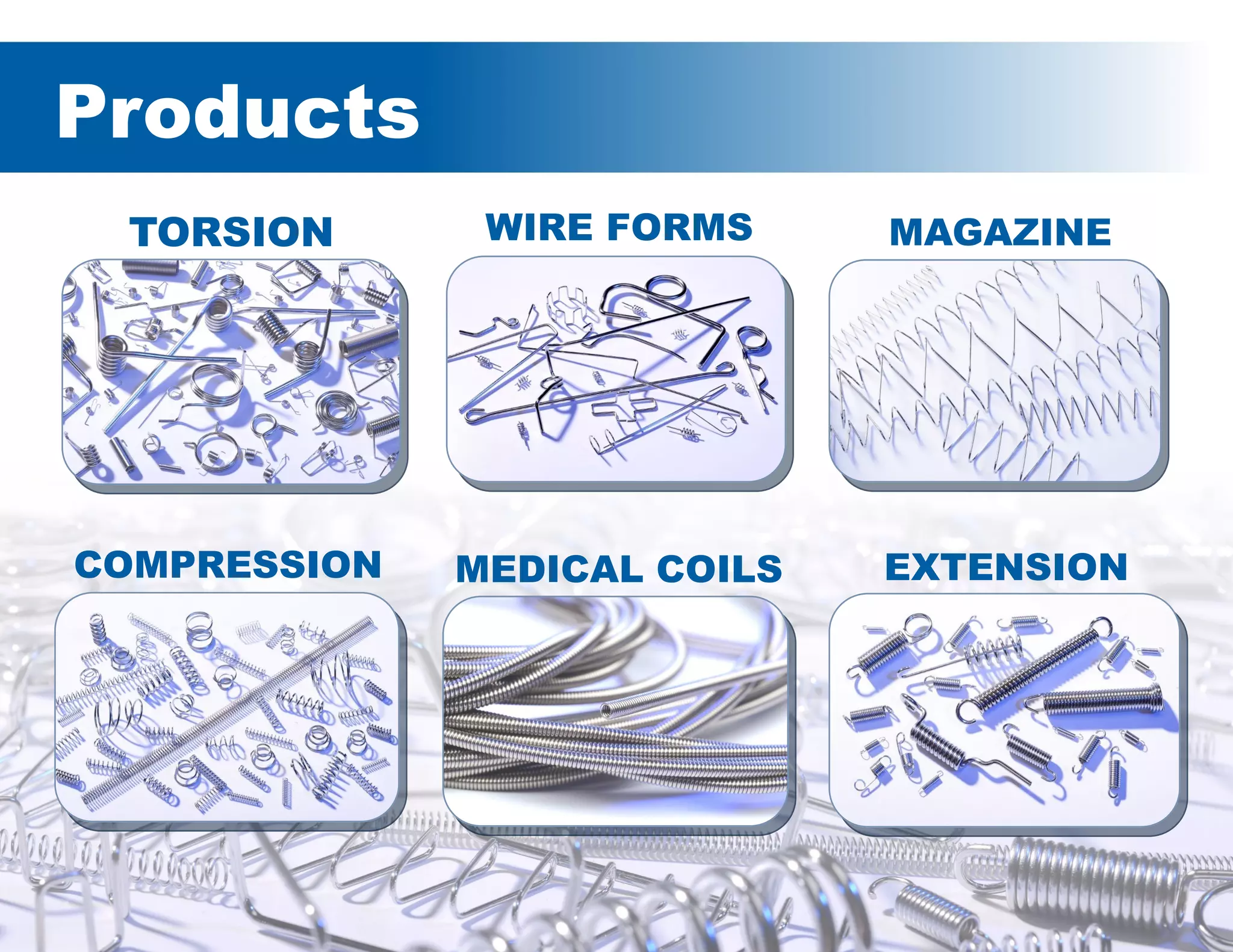 Products

TORSION

WIRE FORMS

MAGAZINE

COMPRESSION

MEDICAL COILS

EXTENSION